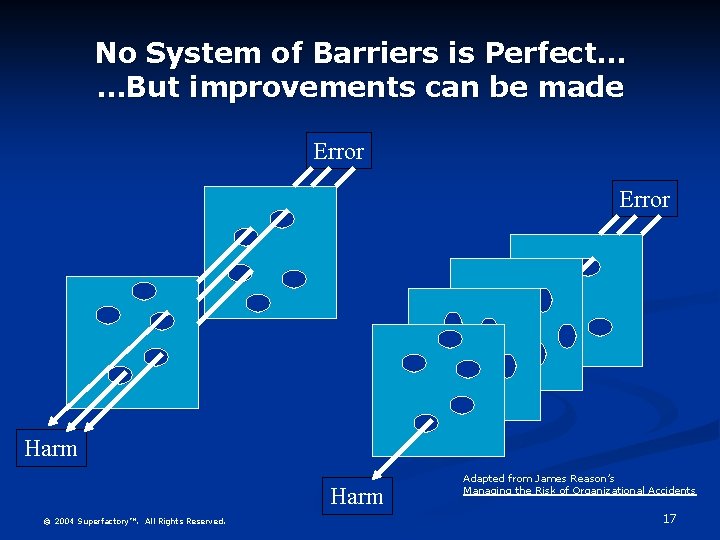 No System of Barriers is Perfect…
…But improvements can be made

Error

Error

Harm

Harm

Adapted from James Reason's
Managing the Risk of Organizational Accidents

© 2004 Superfactory™. All Rights Reserved.

17